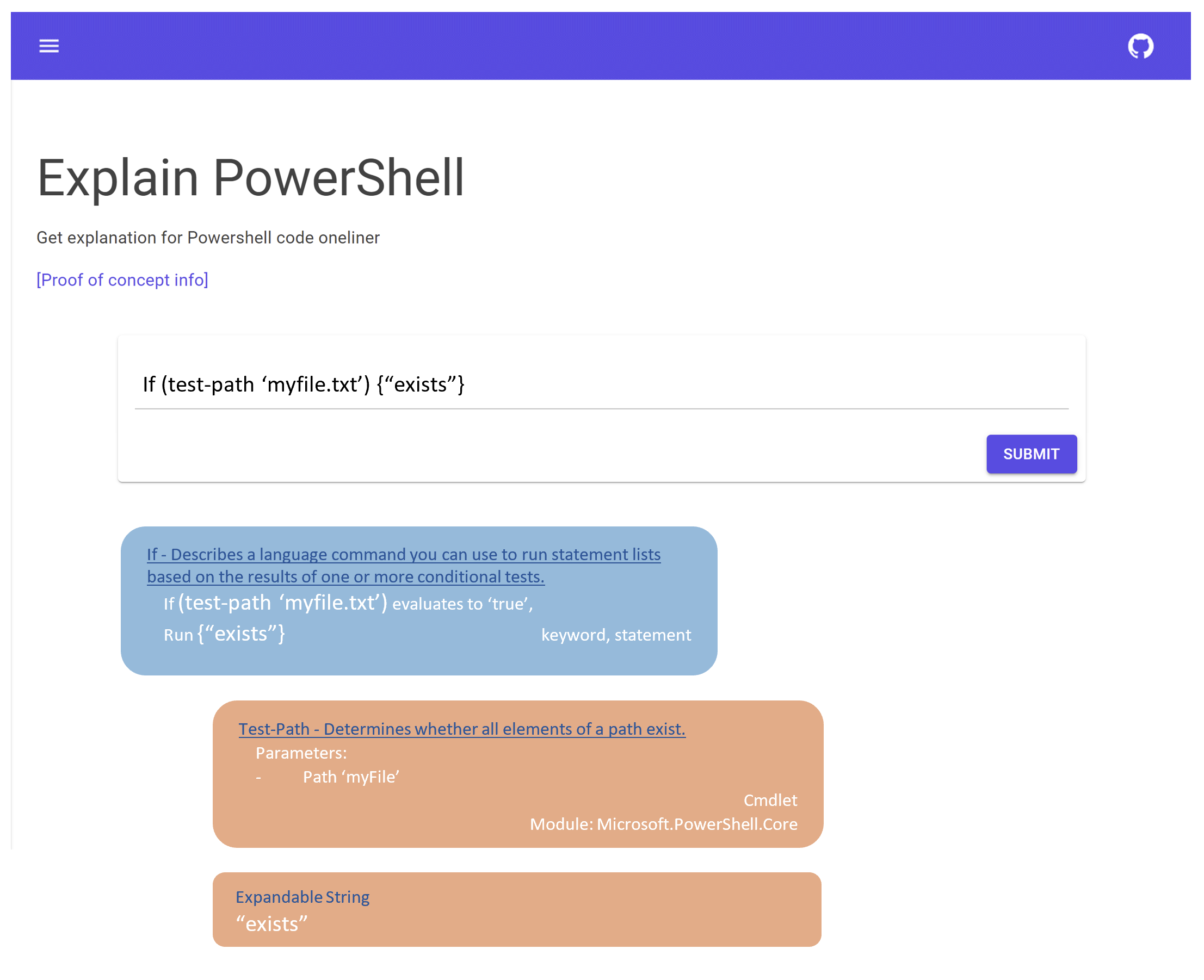 Explain PowerShell

Get explanation for Powershell code oneliner

[Proof of concept info]

If (test-path ‘myfile.txt’) {“exists”}

SUBMIT

If - Describes a language command you can use to run statement lists based on the results of one or more conditional tests.

If (test-path ‘myfile.txt’) evaluates to ‘true’,

Run {“exists”}

keyword, statement

Test-Path - Determines whether all elements of a path exist.

Parameters:

- Path ‘myFile’

Cmdlet

Module: Microsoft.PowerShell.Core

Expandable String

“exists”